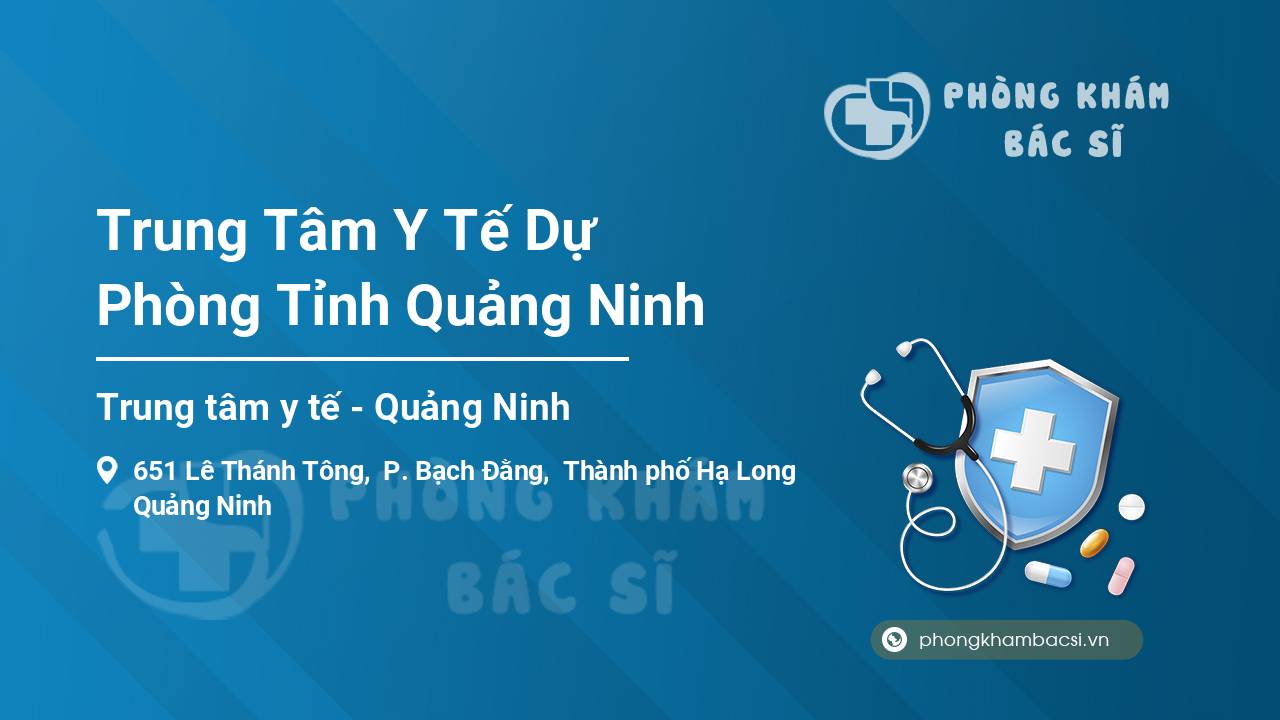 PHÒNG KHÁM BÁC SĨ

Trung Tâm Y Tế Dự Phòng Tỉnh Quảng Ninh

Trung tâm y tế - Quảng Ninh

651 Lê Thánh Tông, P. Bạch Đằng, Thành phố Hạ Long Quảng Ninh

PHÒNG KHÁM BÁC SĨ

phongkhambacsi.vn